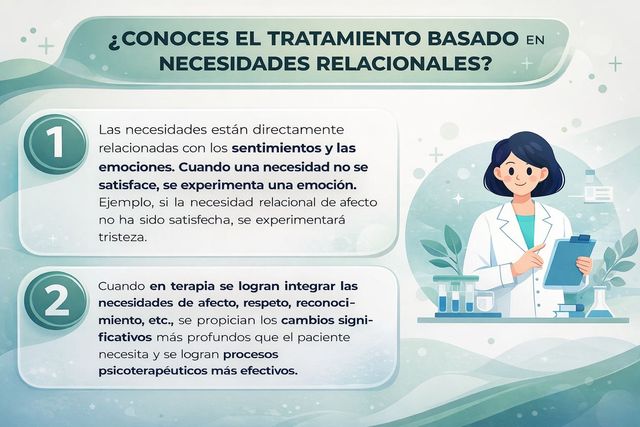 ¿CONOCES EL TRATAMIENTO BASADO EN NECESIDADES RELACIONALES?

1

Las necesidades están directamente relacionadas con los sentimientos y las emociones. Cuando una necesidad no se satisface, se experimenta una emoción. Ejemplo, si la necesidad relacional de afecto no ha sido satisfecha, se experimentará tristeza.

2

Cuando en terapia se logran integrar las necesidades de afecto, respeto, reconocimiento, etc., se propician los cambios significativos más profundos que el paciente necesita y se logran procesos psicoterapéuticos más efectivos.